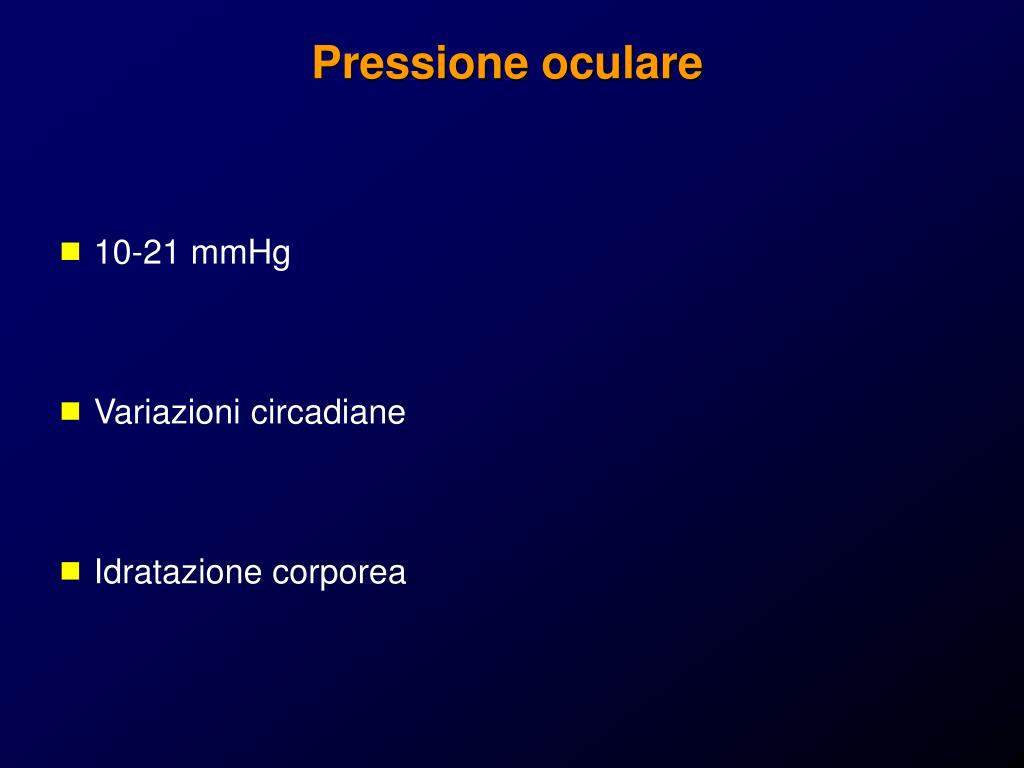 Pressione oculare

- 10-21 mmHg

- Variazioni circadiane

- Idratazione corporea